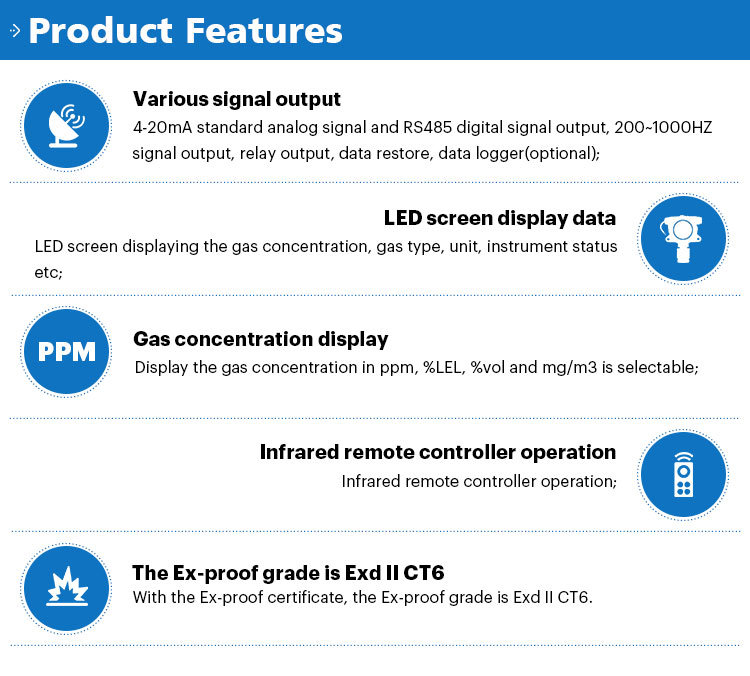 Product Features

Various signal output
4-20mA standard analog signal and RS485 digital signal output, 200~1000HZ signal output, relay output, data restore, data logger(optional);

LED screen display data
LED screen displaying the gas concentration, gas type, unit, instrument status etc;

PPM

Gas concentration display
Display the gas concentration in ppm, %LEL, %vol and mg/m3 is selectable;

Infrared remote controller operation
Infrared remote controller operation;

The Ex-proof grade is Exd II CT6
With the Ex-proof certificate, the Ex-proof grade is Exd II CT6.